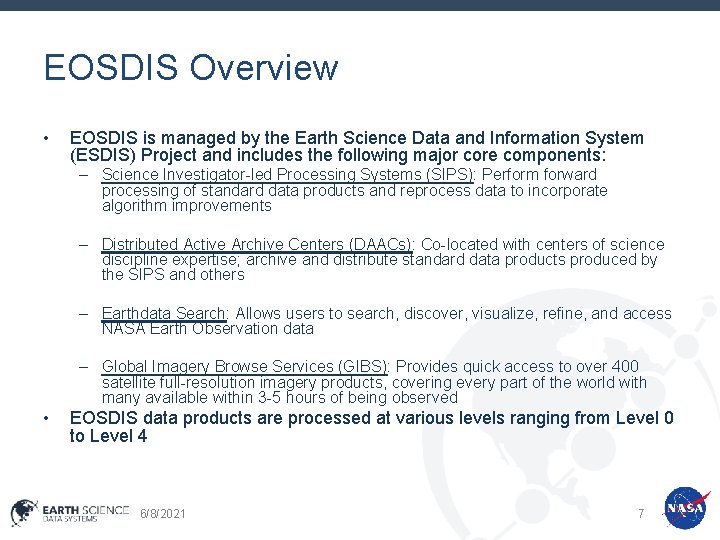 EOSDIS Overview

• EOSDIS is managed by the Earth Science Data and Information System (ESDIS) Project and includes the following major core components:

– Science Investigator-led Processing Systems (SIPS): Perform forward processing of standard data products and reprocess data to incorporate algorithm improvements

– Distributed Active Archive Centers (DAACs): Co-located with centers of science discipline expertise; archive and distribute standard data products produced by the SIPS and others

– Earthdata Search: Allows users to search, discover, visualize, refine, and access NASA Earth Observation data

– Global Imagery Browse Services (GIBS): Provides quick access to over 400 satellite full-resolution imagery products, covering every part of the world with many available within 3-5 hours of being observed

• EOSDIS data products are processed at various levels ranging from Level 0 to Level 4

EARTH SCIENCE DATA SYSTEMS 6/8/2021 7 NASA